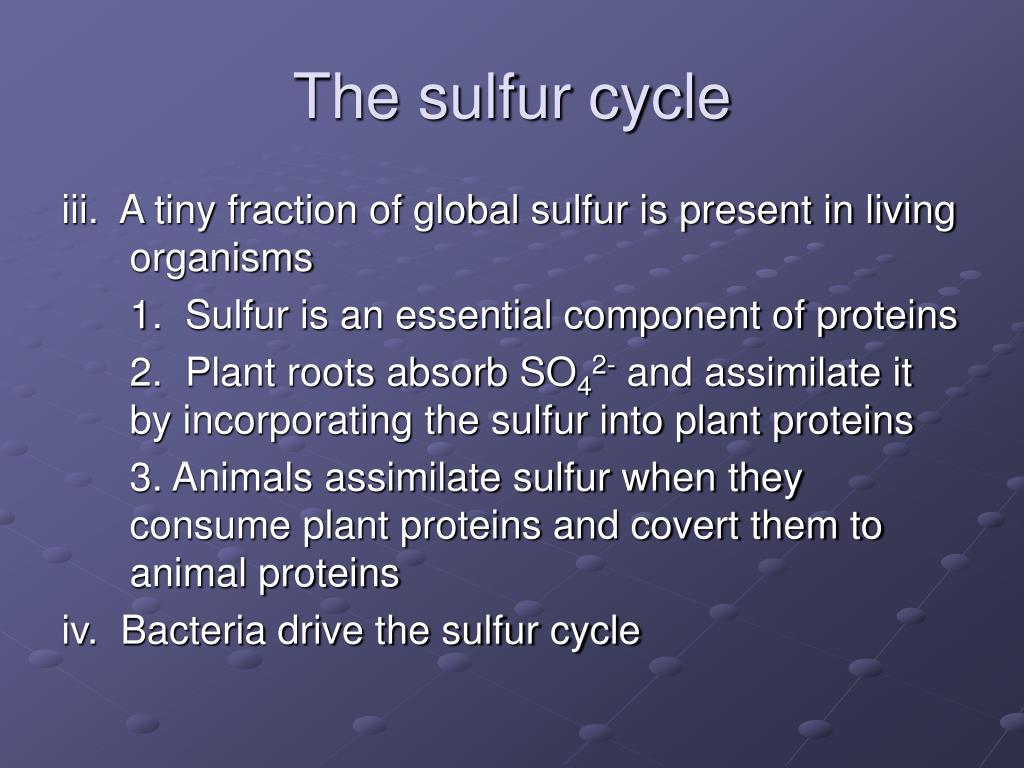 The sulfur cycle

iii. A tiny fraction of global sulfur is present in living organisms

1. Sulfur is an essential component of proteins

2. Plant roots absorb $SO_4^{2-}$ and assimilate it by incorporating the sulfur into plant proteins

3. Animals assimilate sulfur when they consume plant proteins and covert them to animal proteins

iv. Bacteria drive the sulfur cycle